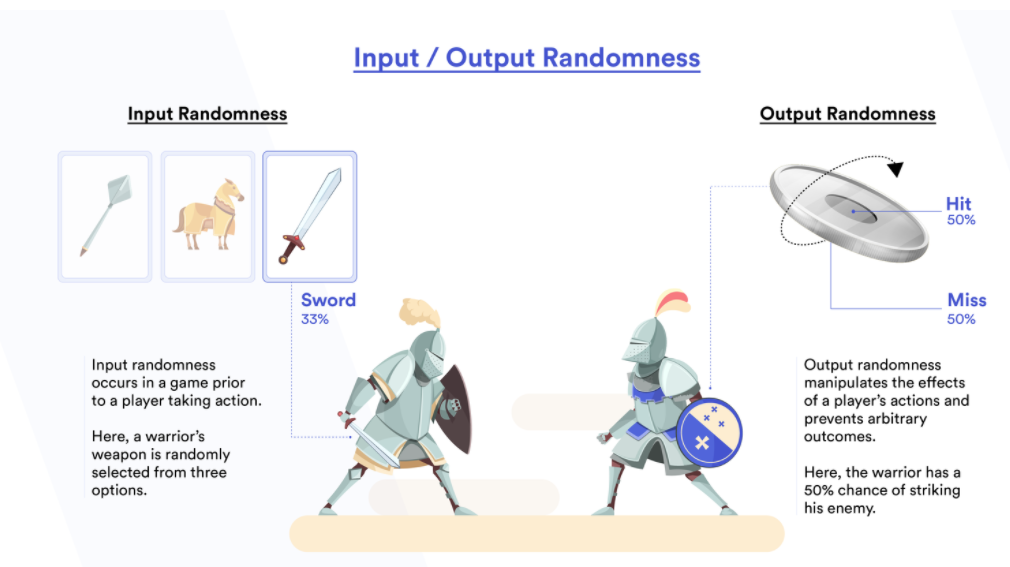 Input / Output Randomness

Input Randomness

Sword
33%

Input randomness occurs in a game prior to a player taking action.

Here, a warrior's weapon is randomly selected from three options.

Output Randomness

Hit
50%

Miss
50%

Output randomness manipulates the effects of a player's actions and prevents arbitrary outcomes.

Here, the warrior has a 50% chance of striking his enemy.